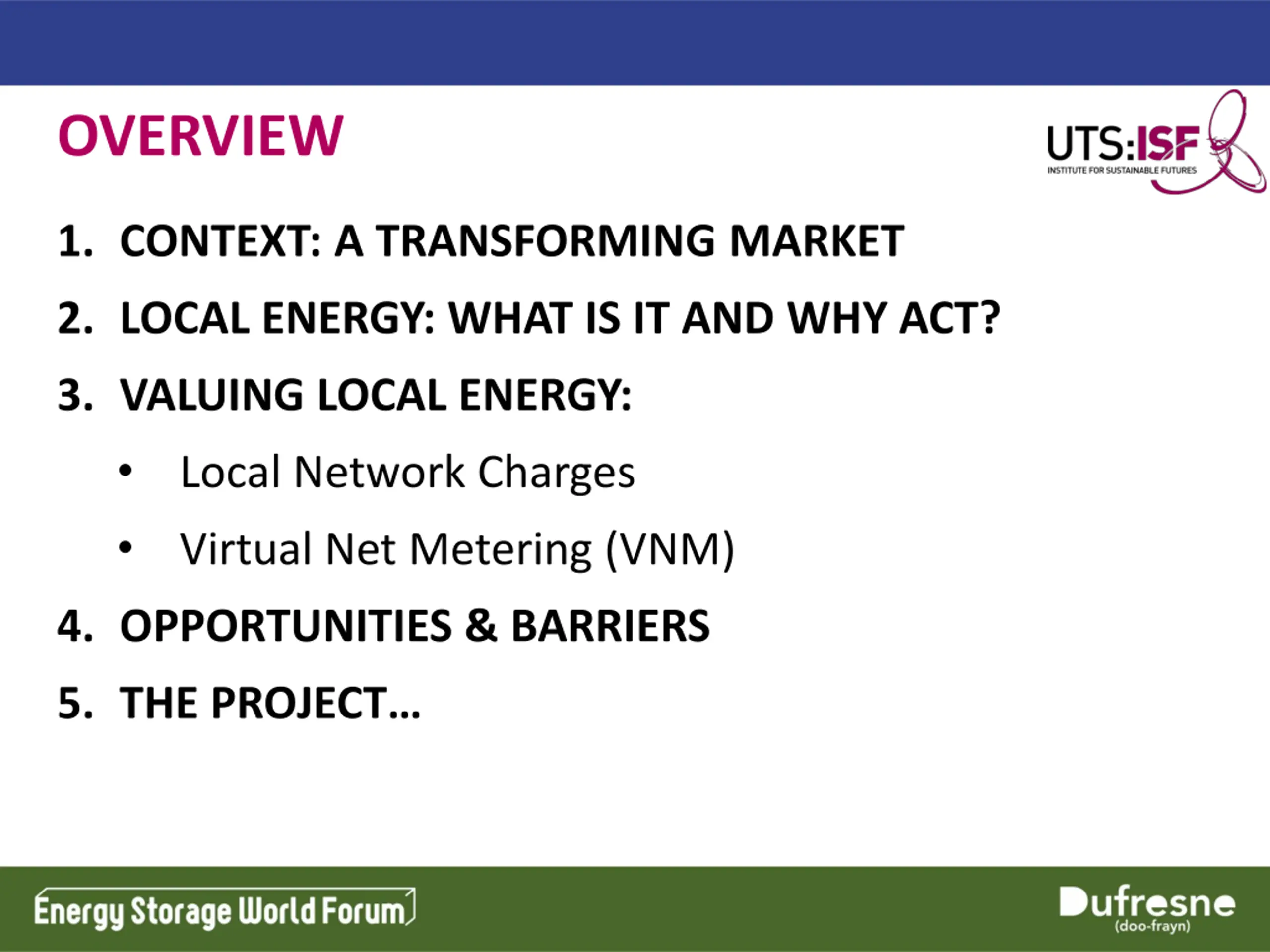 OVERVIEW

UTS:ISF
INSTITUTE FOR SUSTAINABLE FUTURES

1. CONTEXT: A TRANSFORMING MARKET

2. LOCAL ENERGY: WHAT IS IT AND WHY ACT?

3. VALUING LOCAL ENERGY:

• Local Network Charges

• Virtual Net Metering (VNM)

4. OPPORTUNITIES & BARRIERS

5. THE PROJECT...

Energy Storage World Forum

Dufresne
(doo-frayn)